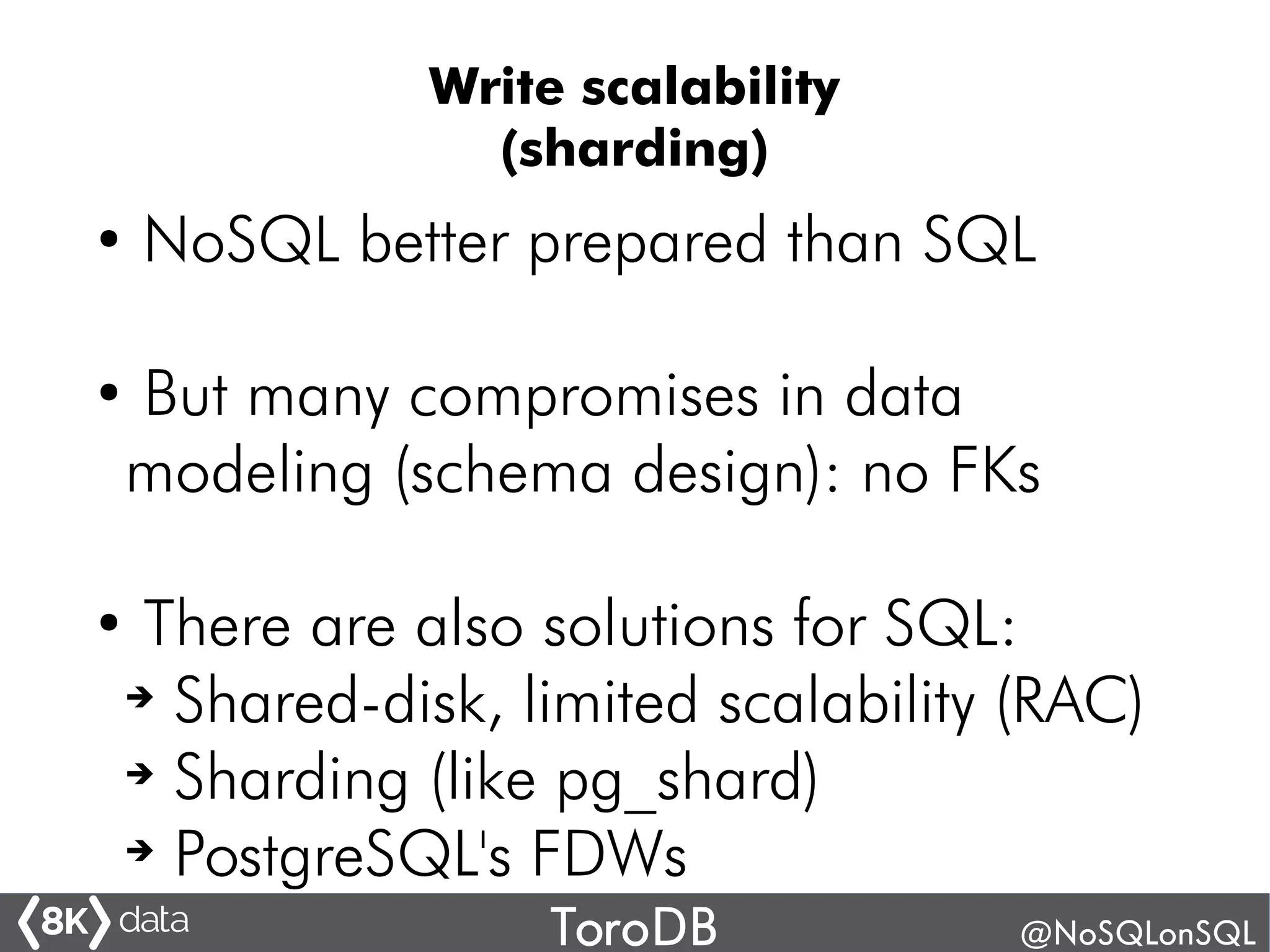 Write scalability (sharding)

• NoSQL better prepared than SQL

• But many compromises in data modeling (schema design): no FKs

• There are also solutions for SQL:
➔ Shared-disk, limited scalability (RAC)
➔ Sharding (like pg_shard)
➔ PostgreSQL's FDWs

8K data ToroDB @NoSQLonSQL